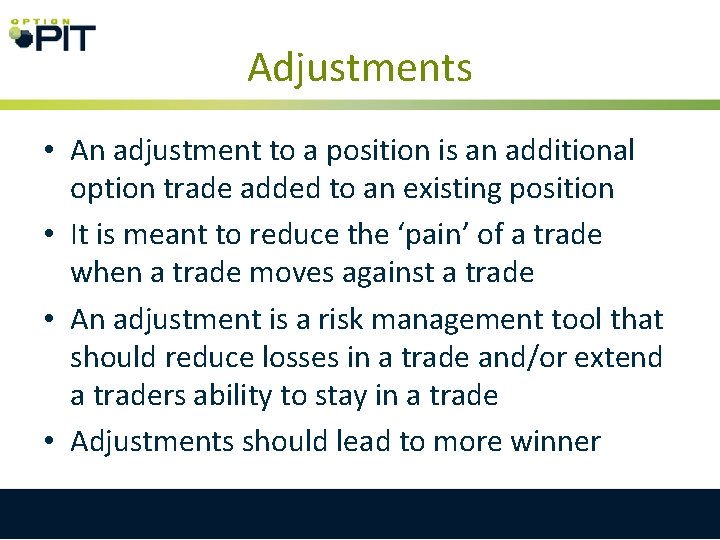 OPTION PIT

Adjustments

• An adjustment to a position is an additional option trade added to an existing position
• It is meant to reduce the ‘pain’ of a trade when a trade moves against a trade
• An adjustment is a risk management tool that should reduce losses in a trade and/or extend a traders ability to stay in a trade
• Adjustments should lead to more winner